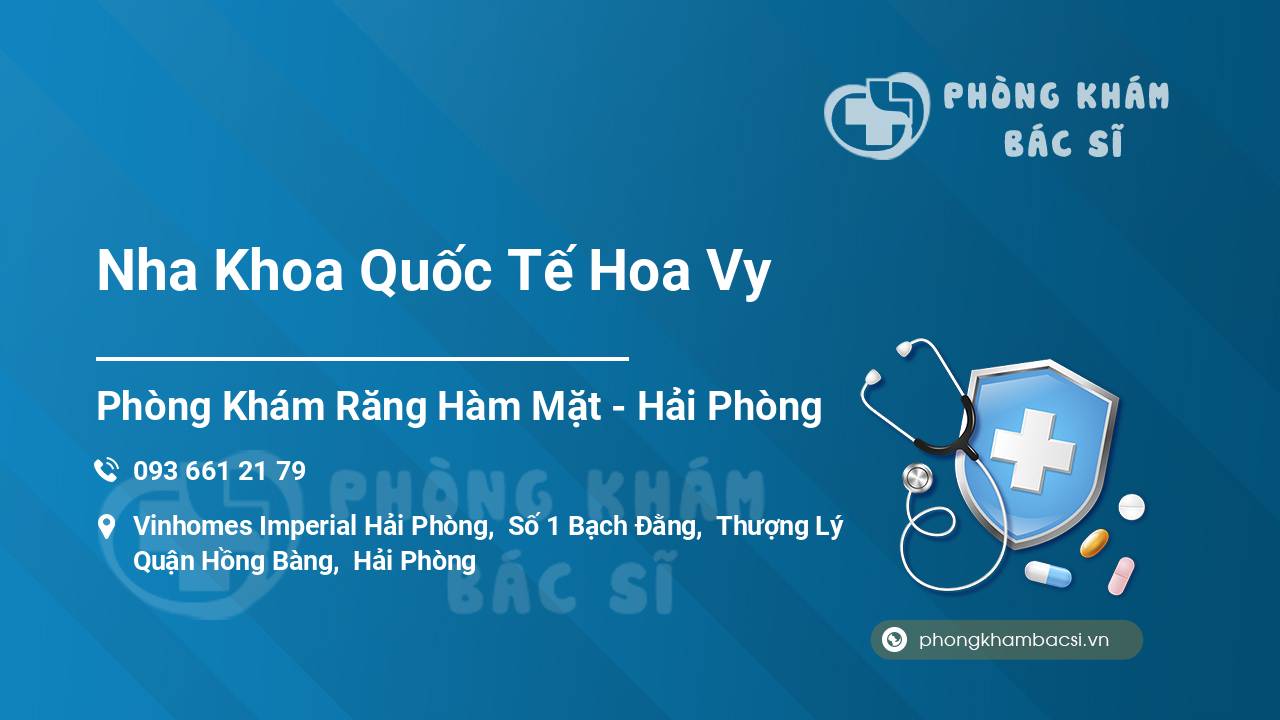 PHÒNG KHÁM BÁC SĨ

Nha Khoa Quốc Tế Hoa Vy

Phòng Khám Răng Hàm Mặt - Hải Phòng

093 661 21 79

Vinhomes Imperial Hải Phòng, Số 1 Bạch Đằng, Thượng Lý Quận Hồng Bàng, Hải Phòng

PHÒNG KHÁM BÁC SĨ

phongkhambacsi.vn